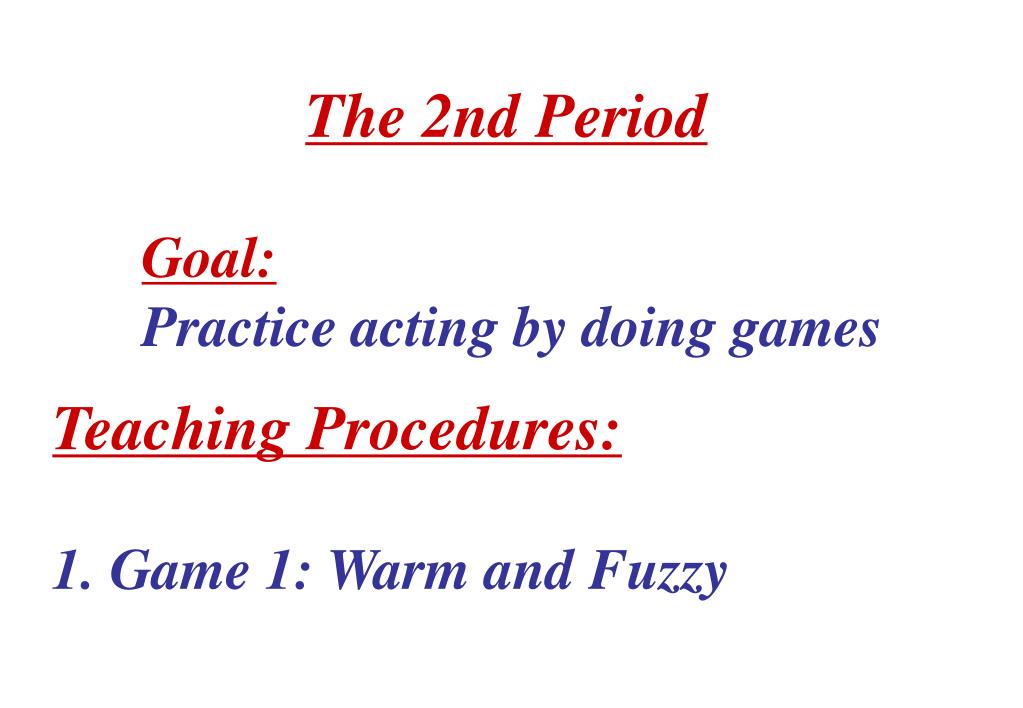 The 2nd Period

Goal:
Practice acting by doing games

Teaching Procedures:

1. Game 1: Warm and Fuzzy